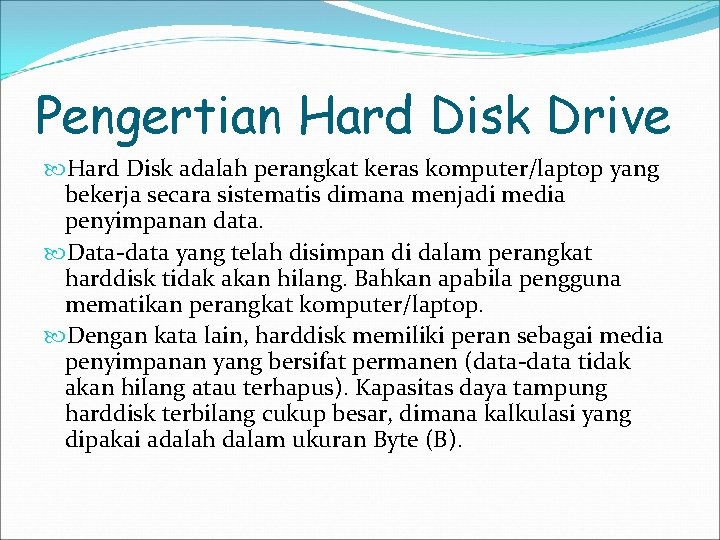 Pengertian Hard Disk Drive

Hard Disk adalah perangkat keras komputer/laptop yang bekerja secara sistematis dimana menjadi media penyimpanan data.

Data-data yang telah disimpan di dalam perangkat harddisk tidak akan hilang. Bahkan apabila pengguna mematikan perangkat komputer/laptop.

Dengan kata lain, harddisk memiliki peran sebagai media penyimpanan yang bersifat permanen (data-data tidak akan hilang atau terhapus). Kapasitas daya tampung harddisk terbilang cukup besar, dimana kalkulasi yang dipakai adalah dalam ukuran Byte (B).